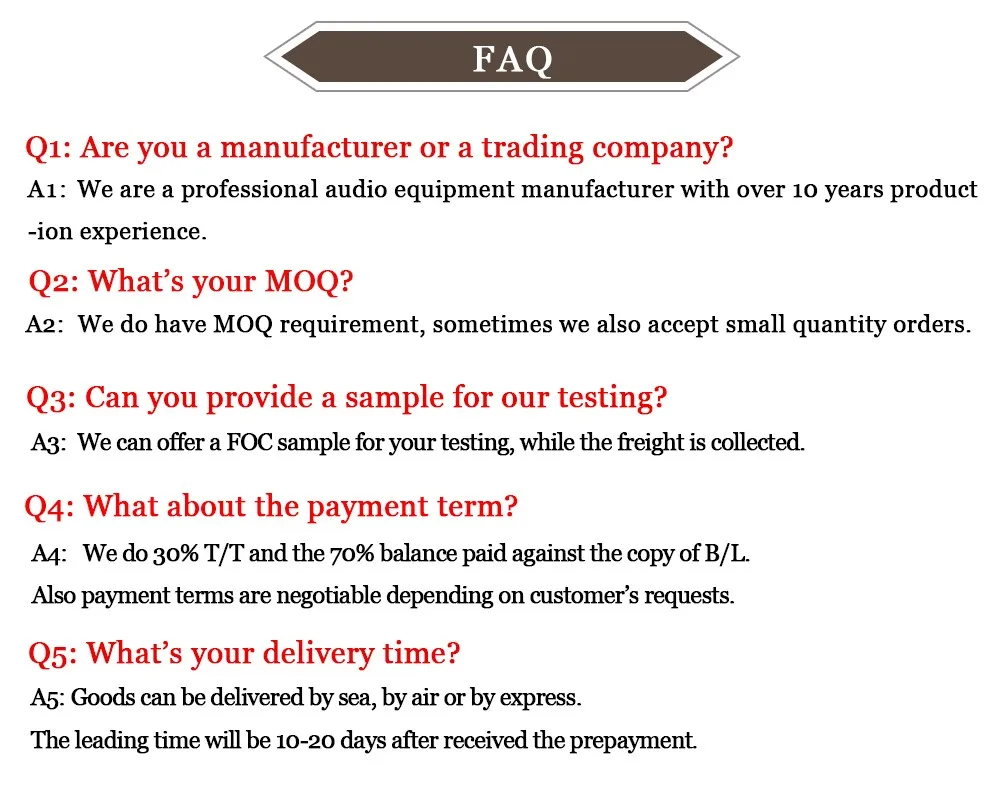 FAQ

Q1: Are you a manufacturer or a trading company?

A1: We are a professional audio equipment manufacturer with over 10 years product -ion experience.

Q2: What's your MOQ?

A2: We do have MOQ requirement, sometimes we also accept small quantity orders.

Q3: Can you provide a sample for our testing?

A3: We can offer a FOC sample for your testing, while the freight is collected.

Q4: What about the payment term?

A4: We do 30% T/T and the 70% balance paid against the copy of B/L.

Also payment terms are negotiable depending on customer's requests.

Q5: What's your delivery time?

A5: Goods can be delivered by sea, by air or by express.

The leading time will be 10-20 days after received the prepayment.